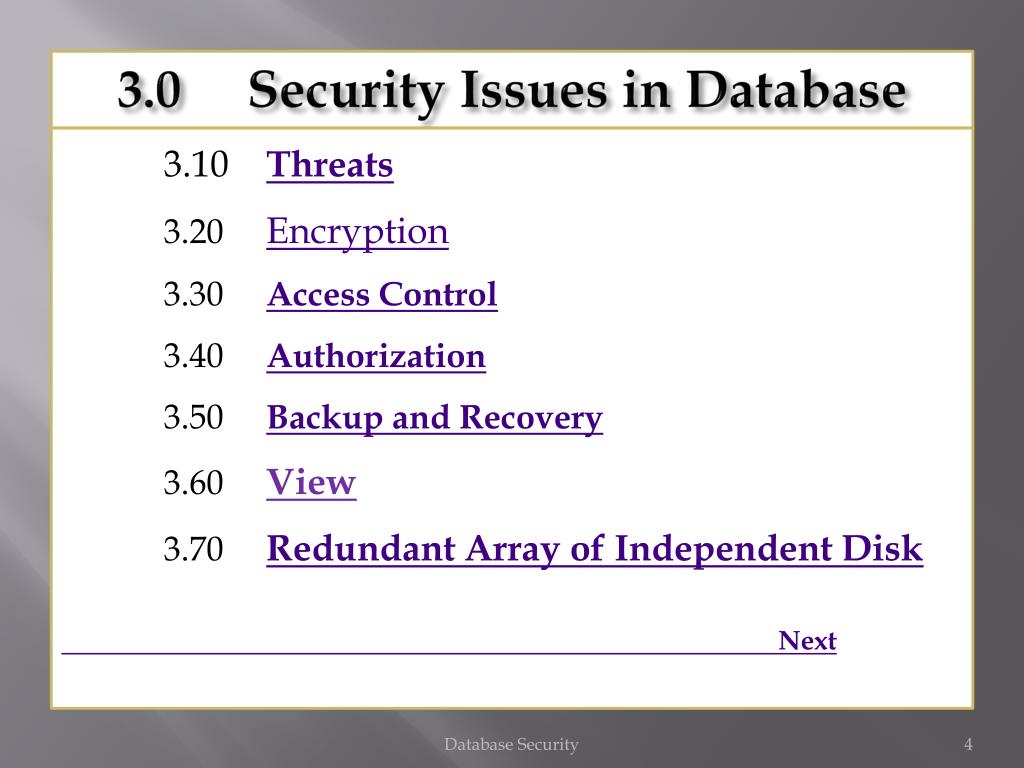 3.0 Security Issues in Database

3.10 Threats

3.20 Encryption

3.30 Access Control

3.40 Authorization

3.50 Backup and Recovery

3.60 View

3.70 Redundant Array of Independent Disk

Next

Database Security

4